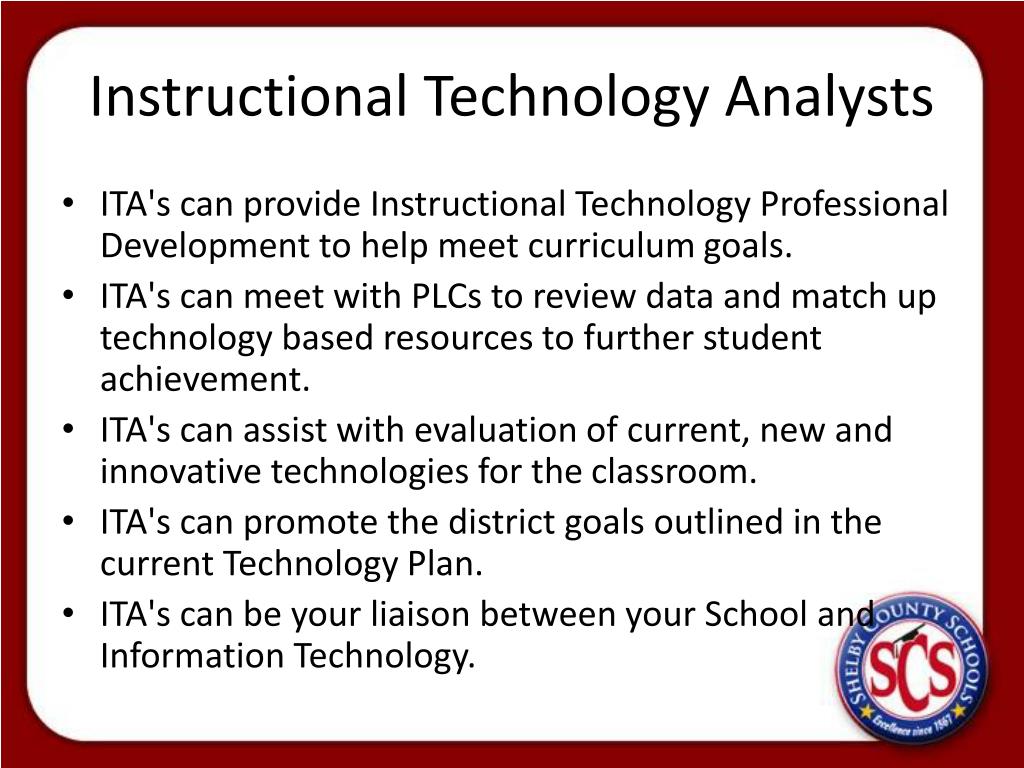 Instructional Technology Analysts

• ITA's can provide Instructional Technology Professional Development to help meet curriculum goals.
• ITA's can meet with PLCs to review data and match up technology based resources to further student achievement.
• ITA's can assist with evaluation of current, new and innovative technologies for the classroom.
• ITA's can promote the district goals outlined in the current Technology Plan.
• ITA's can be your liaison between your School and Information Technology.

SHELBY COUNTY SCHOOLS
SCS
Excellence since 1867